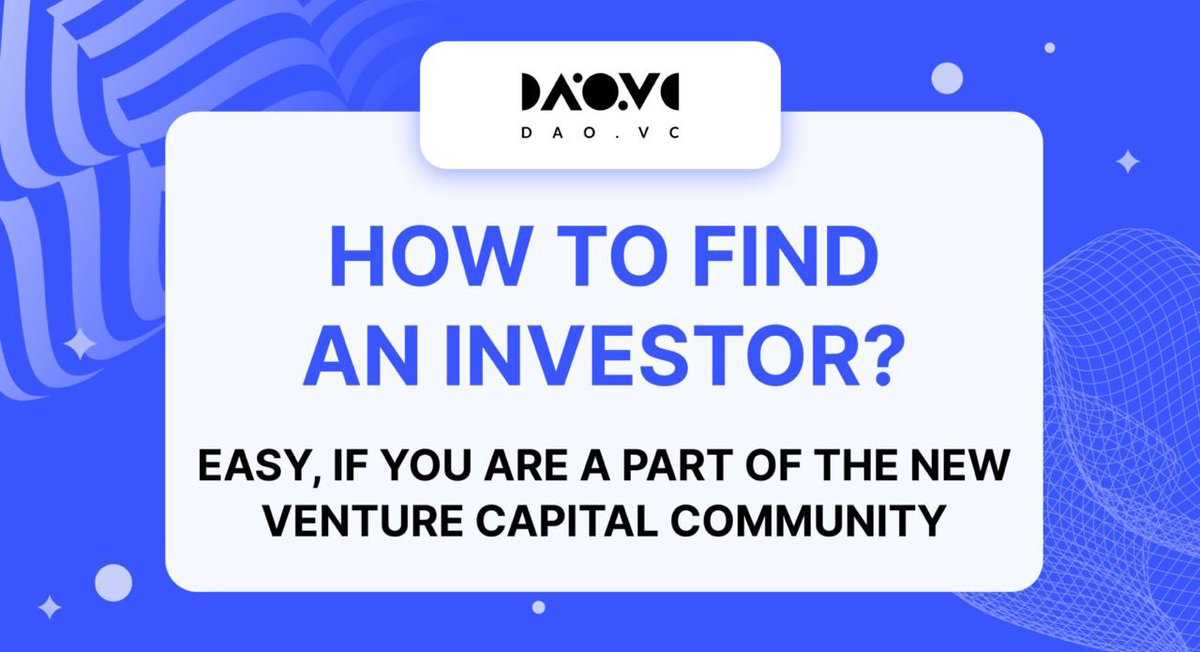 DAO.VC
DAO.VC

HOW TO FIND AN INVESTOR?

EASY, IF YOU ARE A PART OF THE NEW VENTURE CAPITAL COMMUNITY